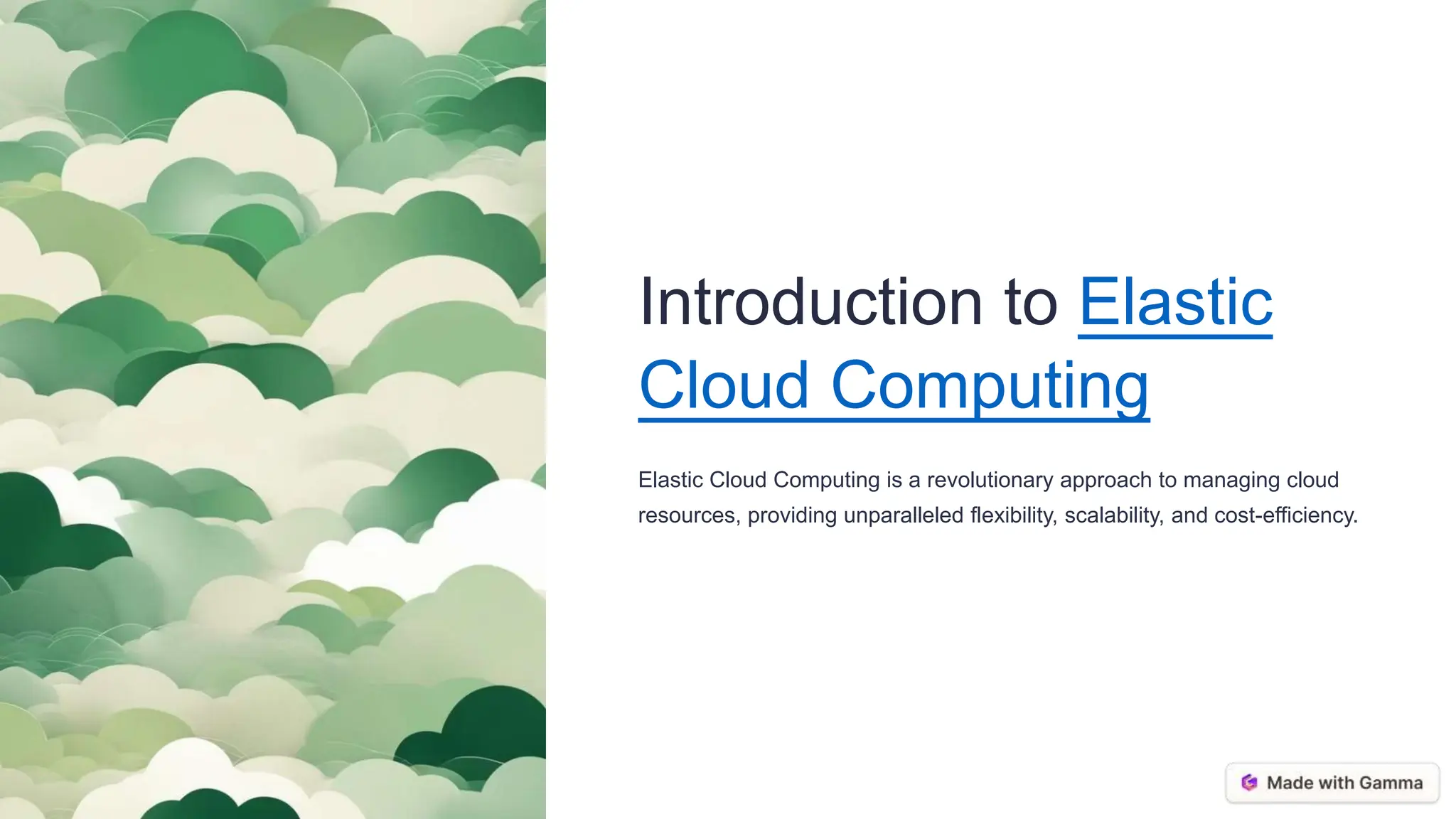 Introduction to Elastic Cloud Computing

Elastic Cloud Computing is a revolutionary approach to managing cloud resources, providing unparalleled flexibility, scalability, and cost-efficiency.

Made with Gamma